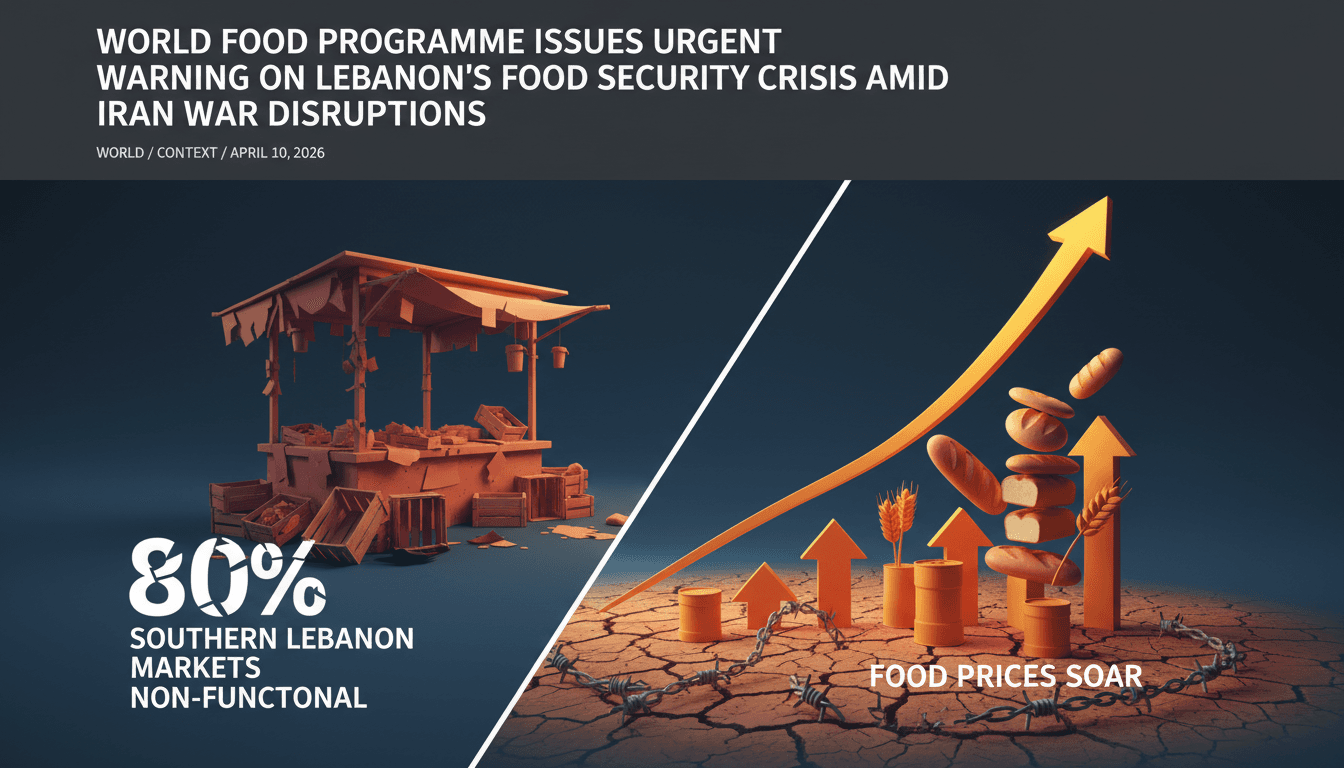 WORLD FOOD PROGRAMME ISSUES URGENT WARNING ON LEBANON'S FOOD SECURITY CRISIS AMID IRAN WAR DISRUPTIONS

WORLD / CONTEXT / APRIL 10, 2026

80%
SOUTHERN LEBANON MARKETS NON-FUNCTONAL

FOOD PRICES SOAR